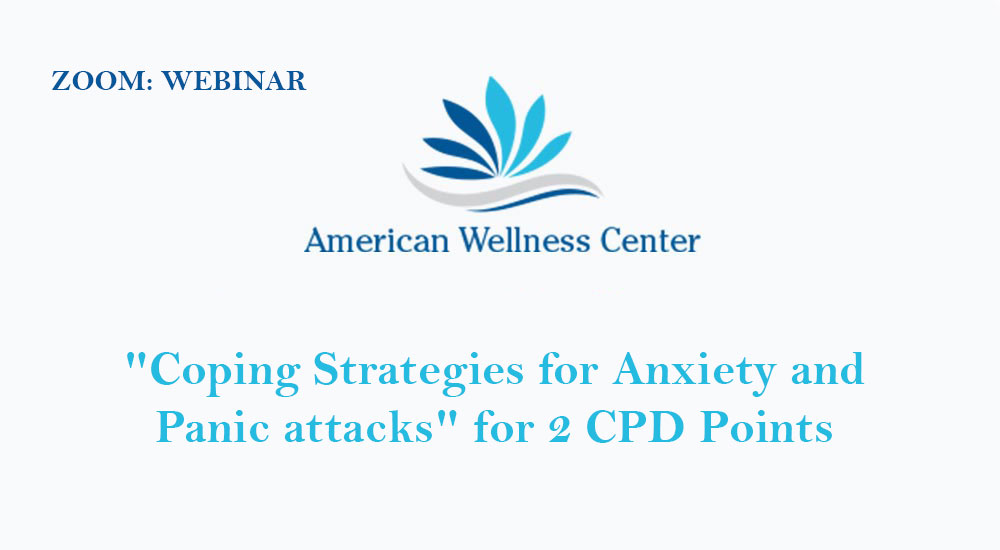 ZOOM: WEBINAR

American Wellness Center

"Coping Strategies for Anxiety and Panic attacks" for 2 CPD Points